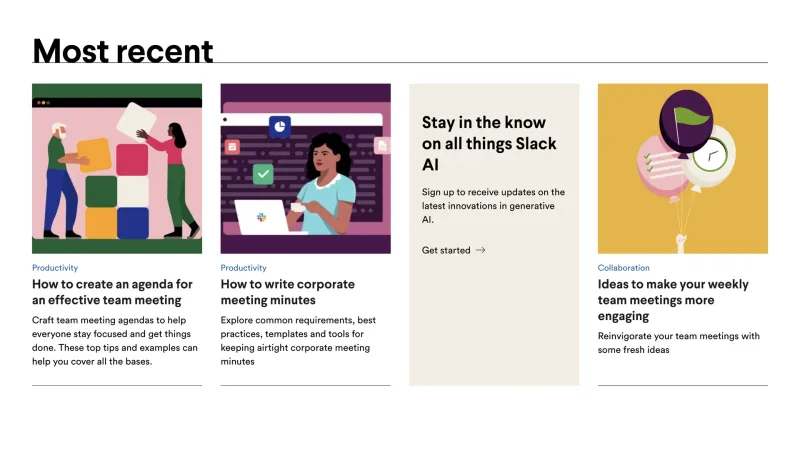 Most recent

Productivity

How to create an agenda for an effective team meeting

Craft team meeting agendas to help everyone stay focused and get things done. These top tips and examples can help you cover all the bases.

Productivity

How to write corporate meeting minutes

Explore common requirements, best practices, templates and tools for keeping airtight corporate meeting minutes

Stay in the know on all things Slack AI

Sign up to receive updates on the latest innovations in generative AI.

Get started →

Collaboration

Ideas to make your weekly team meetings more engaging

Reinvigorate your team meetings with some fresh ideas